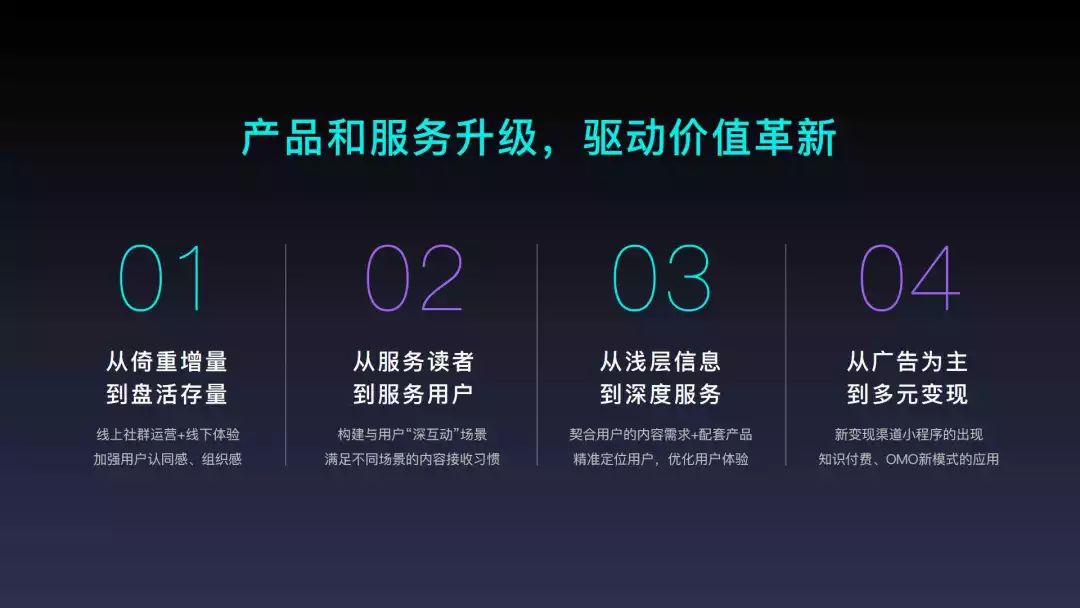 产品和服务升级，驱动价值革新

01

从倚重增量
到盘活存量

线上社群运营+线下体验
加强用户认同感、组织感

02

从服务读者
到服务用户

构建与用户“深互动”场景
满足不同场景的内容接收习惯

03

从浅层信息
到深度服务

契合用户的内容需求+配套产品
精准定位用户，优化用户体验

04

从广告为主
到多元变现

新变现渠道小程序的出现
知识付费、OMO新模式的应用